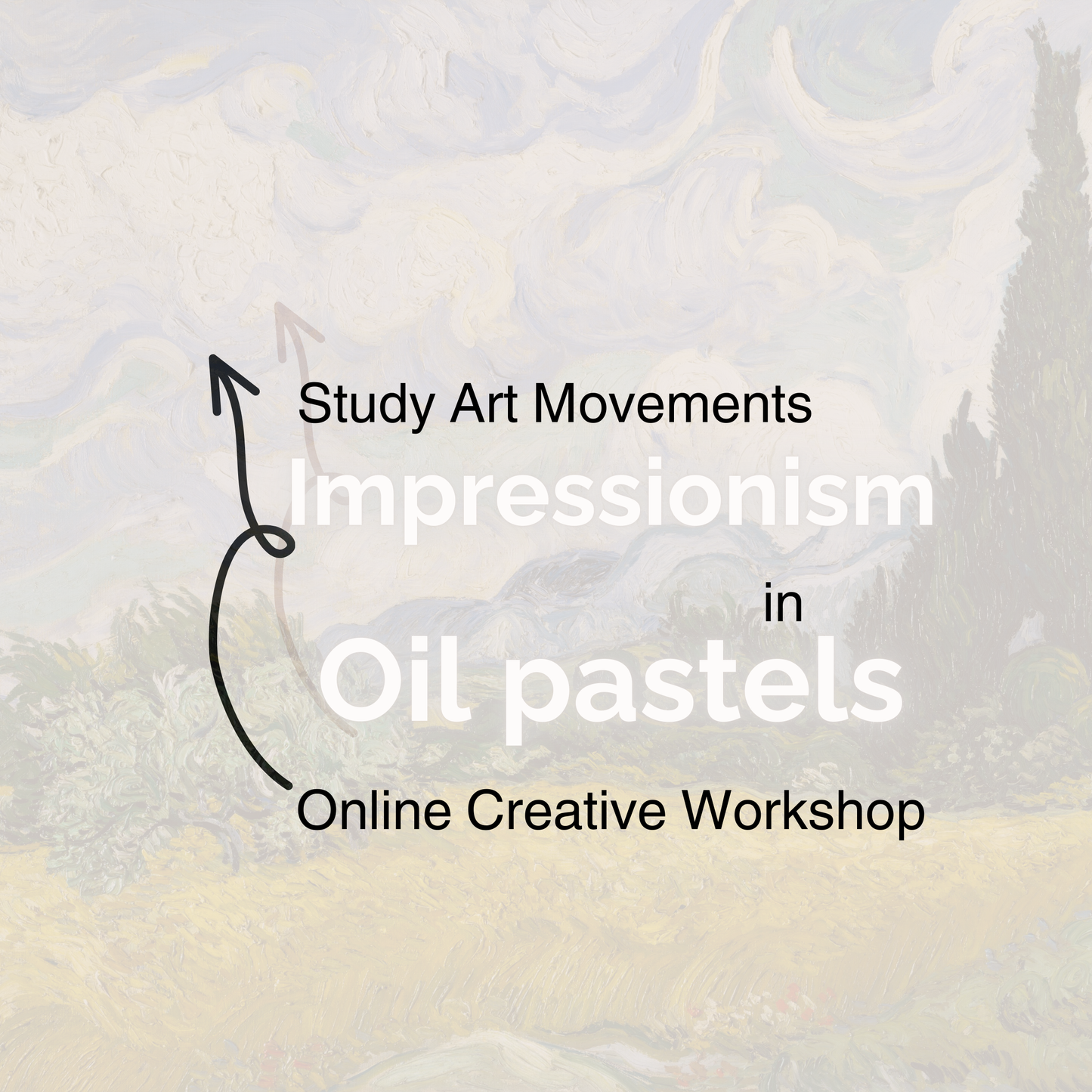 Study Art Movements

Impressionism

in

Oil pastels

Online Creative Workshop